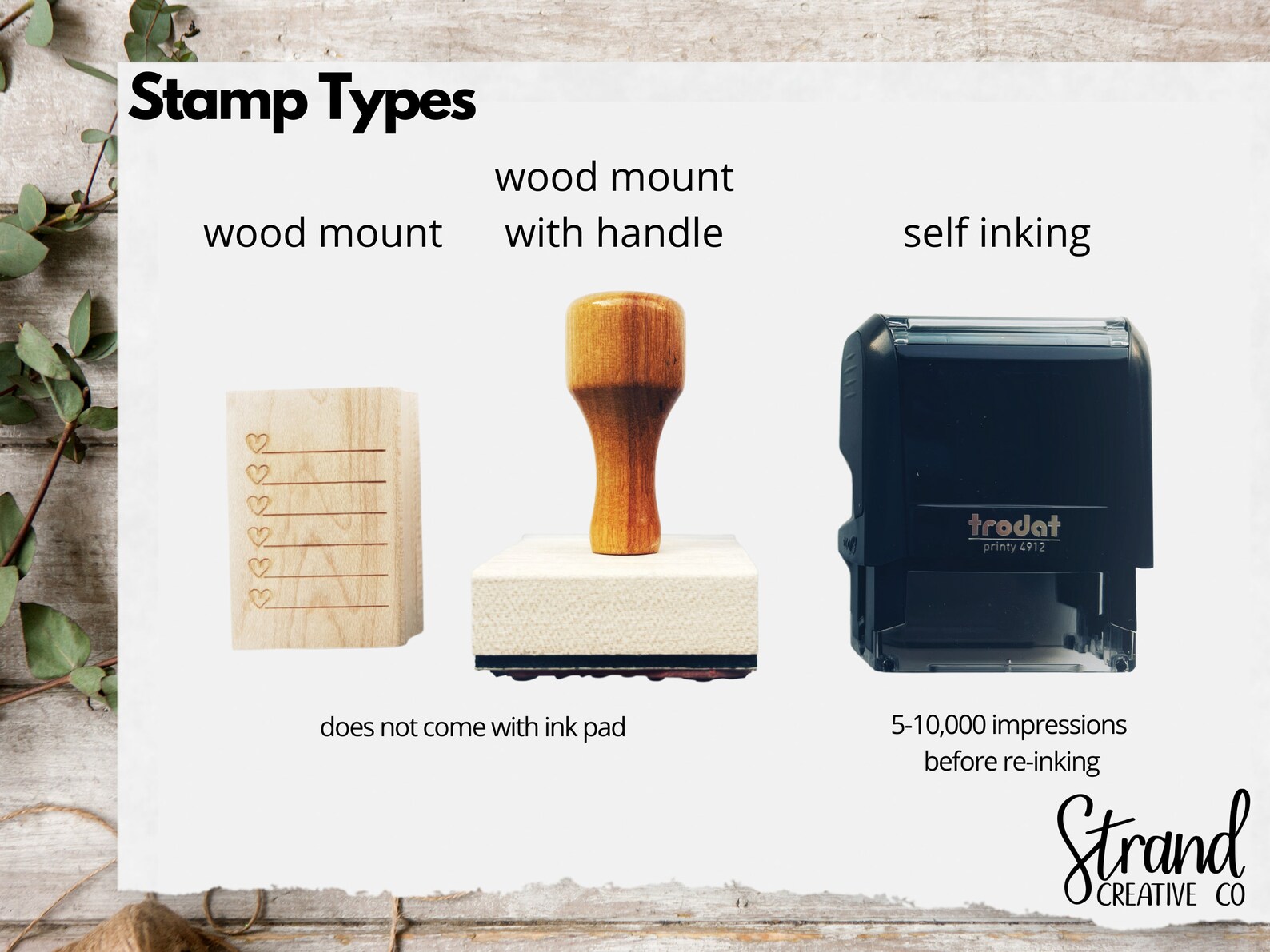 Stamp Types

wood mount

wood mount with handle

self inking

trodat
printy 4912

does not come with ink pad

5-10,000 impressions before re-inking

Strand
CREATIVE CO